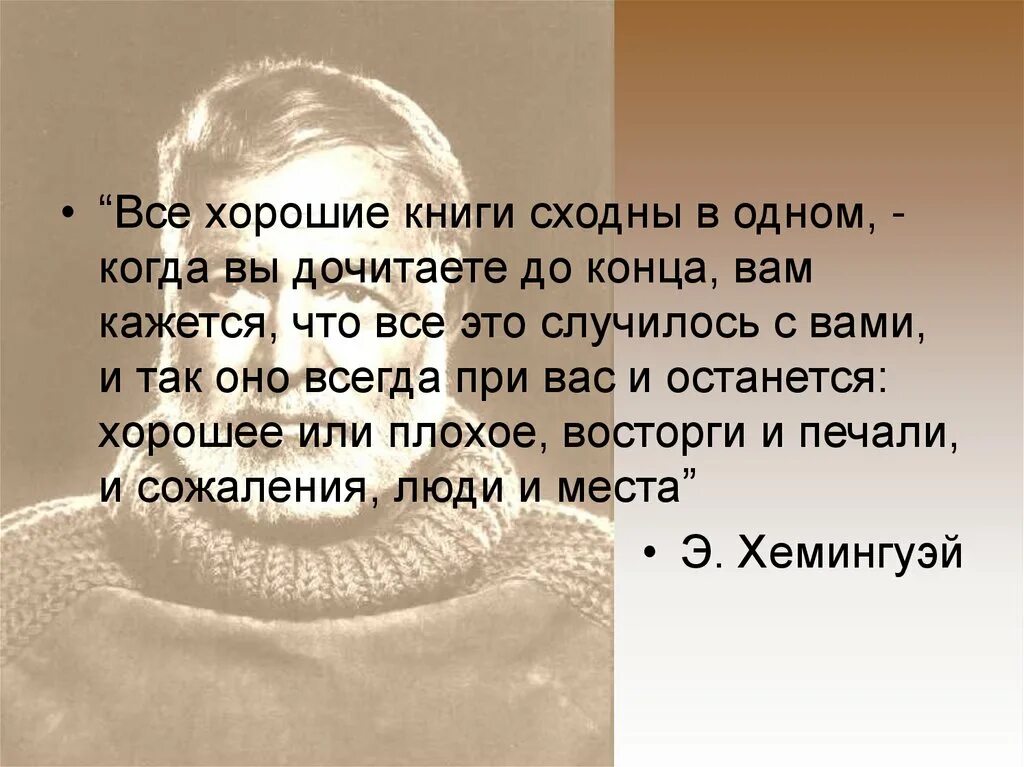 • “Все хорошие книги сходны в одном, - когда вы дочитаете до конца, вам кажется, что все это случилось с вами, и так оно всегда при вас и останется: хорошее или плохое, восторги и печали, и сожаления, люди и места”

• Э. Хемингуэй